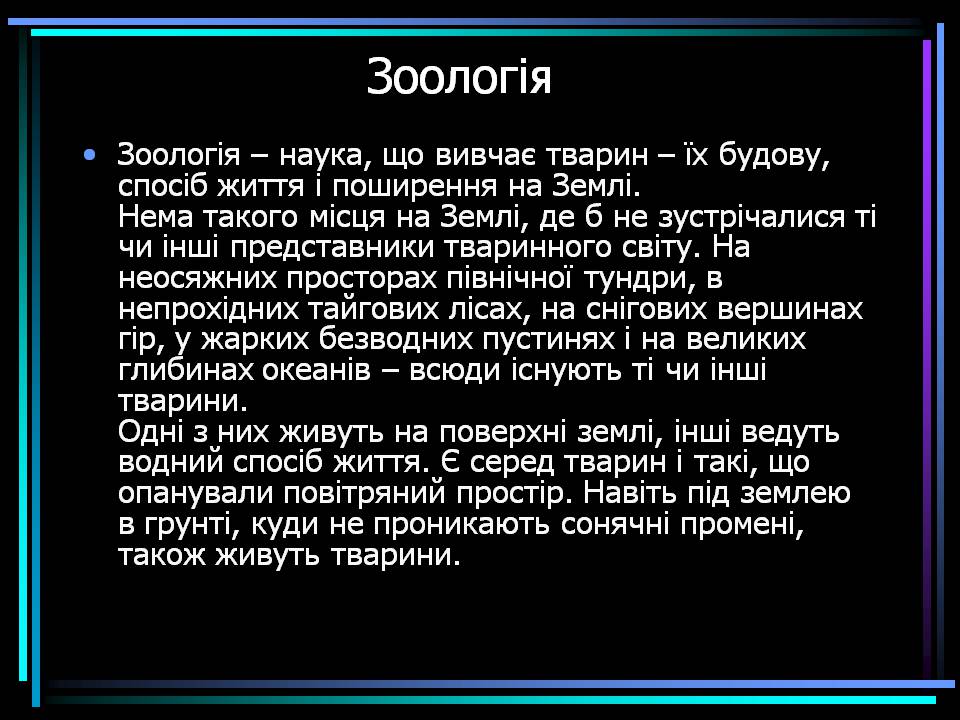 Зоологія

• Зоологія – наука, що вивчає тварин – їх будову, спосіб життя і поширення на Землі.
Нема такого місця на Землі, де б не зустрічалися ті чи інші представники тваринного світу. На неосяжних просторах північної тундри, в непрохідних тайгових лісах, на снігових вершинах гір, у жарких безводних пустинях і на великих глибинах океанів – всюди існують ті чи інші тварини.
Одні з них живуть на поверхні землі, інші ведуть водний спосіб життя. Є серед тварин і такі, що опанували повітряний простір. Навіть під землею в грунті, куди не проникають сонячні промені, також живуть тварини.